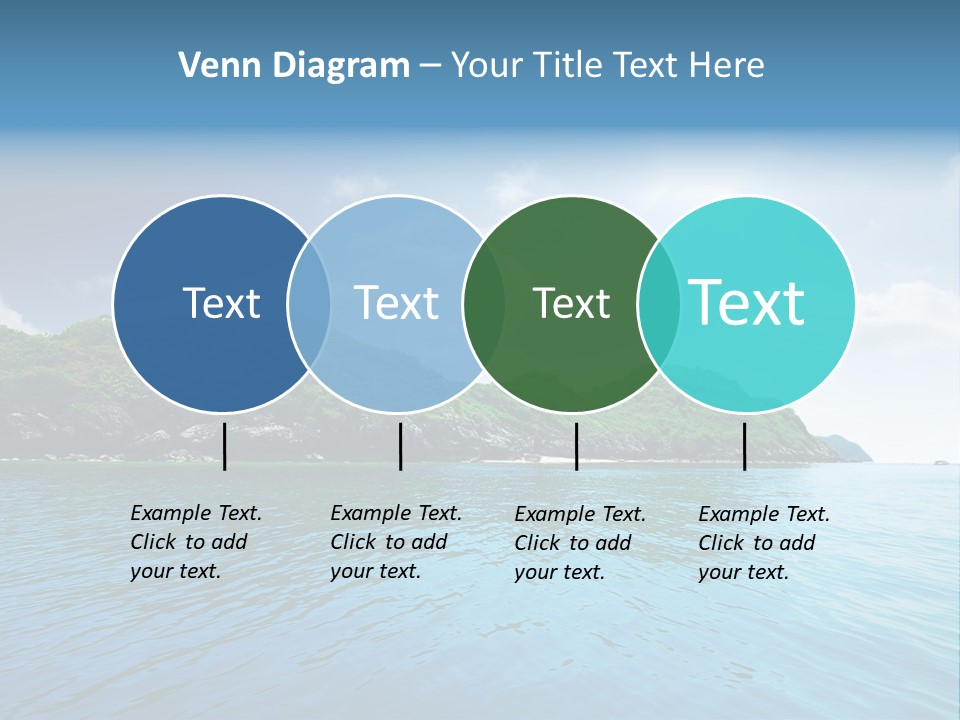 Venn Diagram – Your Title Text Here

Text

Text

Text

Text

Example Text. Click to add your text.

Example Text. Click to add your text.

Example Text. Click to add your text.

Example Text. Click to add your text.